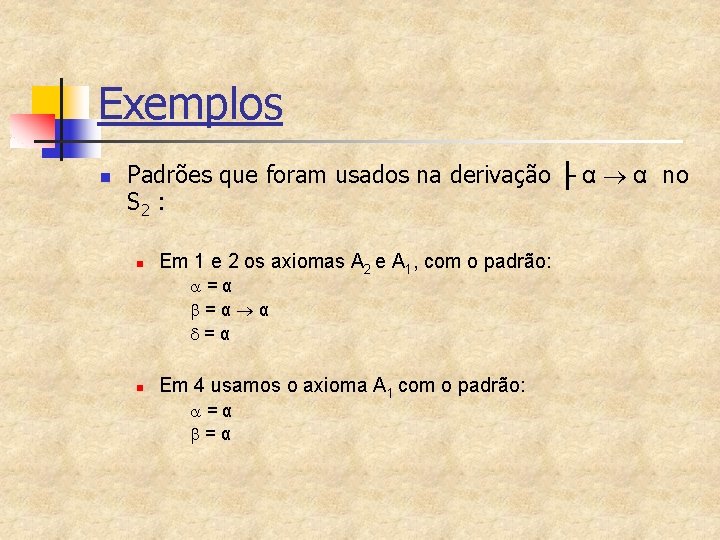 Exemplos

Padrões que foram usados na derivação $\vdash \alpha \rightarrow \alpha$ no $S_2$ :

Em 1 e 2 os axiomas $A_2$ e $A_1$, com o padrão:
$\alpha = \alpha$
$\beta = \alpha \rightarrow \alpha$
$\delta = \alpha$

Em 4 usamos o axioma $A_1$ com o padrão:
$\alpha = \alpha$
$\beta = \alpha$